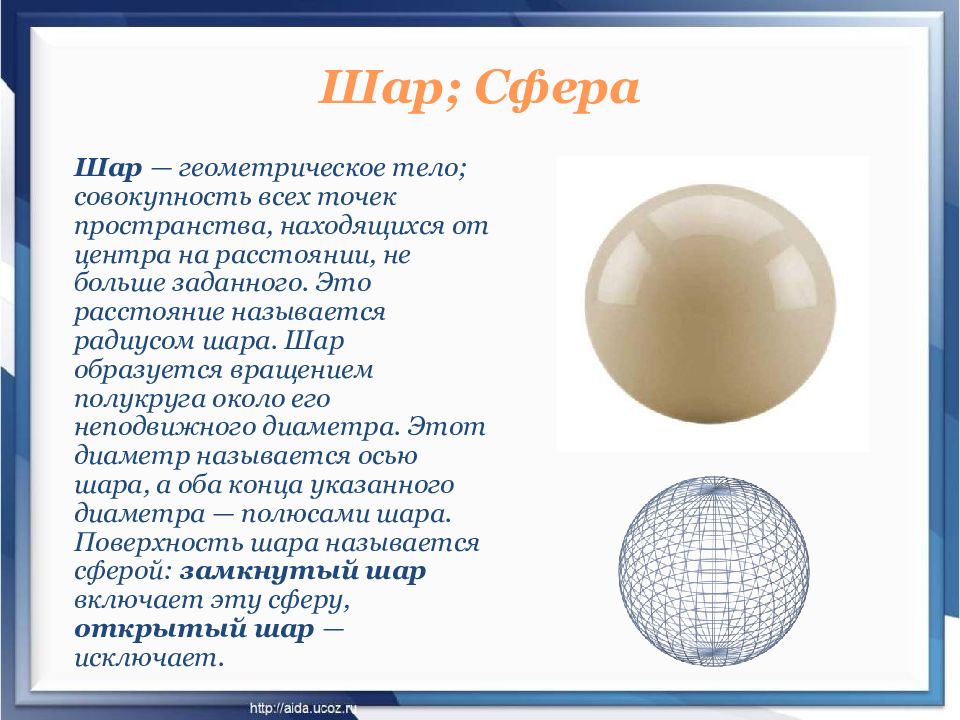 Шар; Сфера

Шар — геометрическое тело; совокупность всех точек пространства, находящихся от центра на расстоянии, не больше заданного. Это расстояние называется радиусом шара. Шар образуется вращением полукруга около его неподвижного диаметра. Этот диаметр называется осью шара, а оба конца указанного диаметра — полюсами шара. Поверхность шара называется сферой: замкнутый шар включает эту сферу, открытый шар — исключает.

http://aida.ucoz.ru